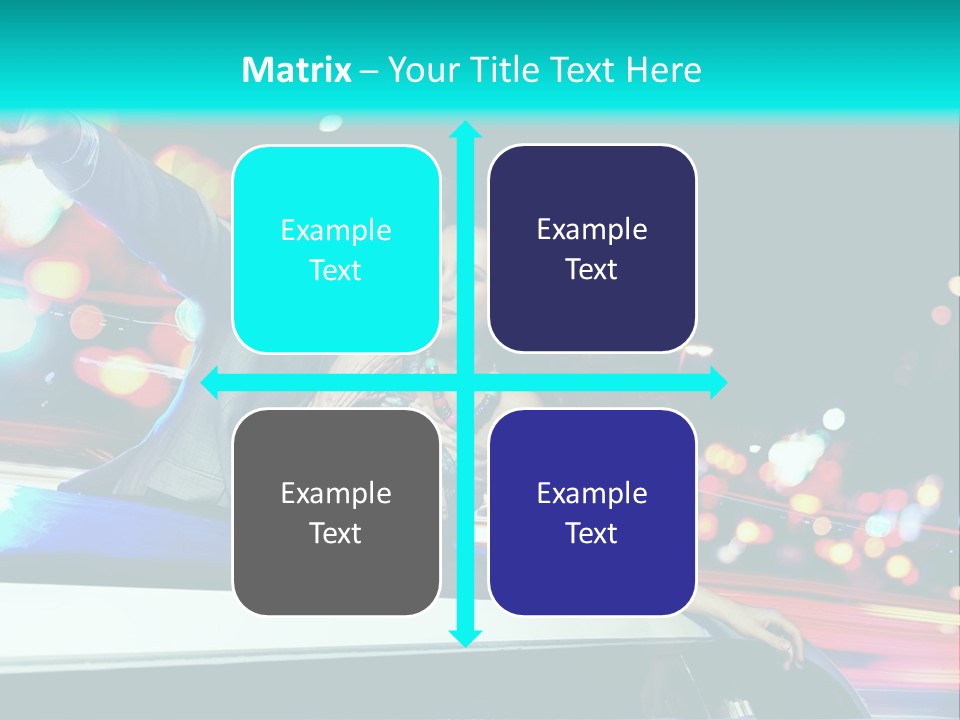 Matrix – Your Title Text Here

Example Text

Example Text

Example Text

Example Text